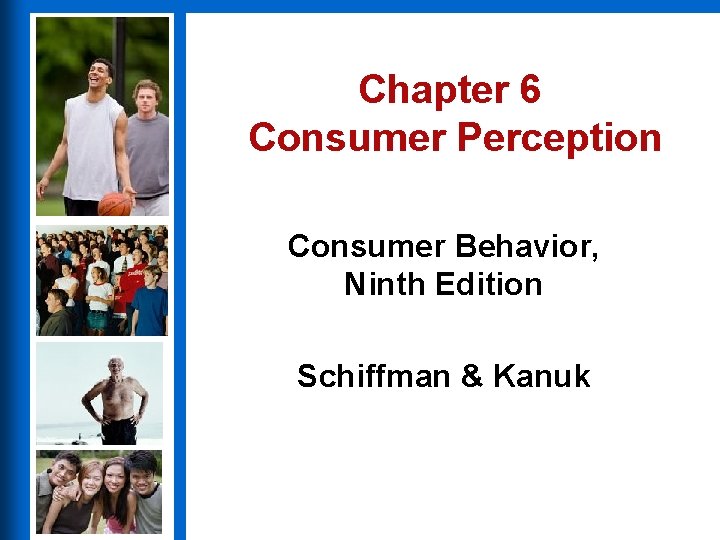 Chapter 6
Consumer Perception

Consumer Behavior,
Ninth Edition

Schiffman & Kanuk